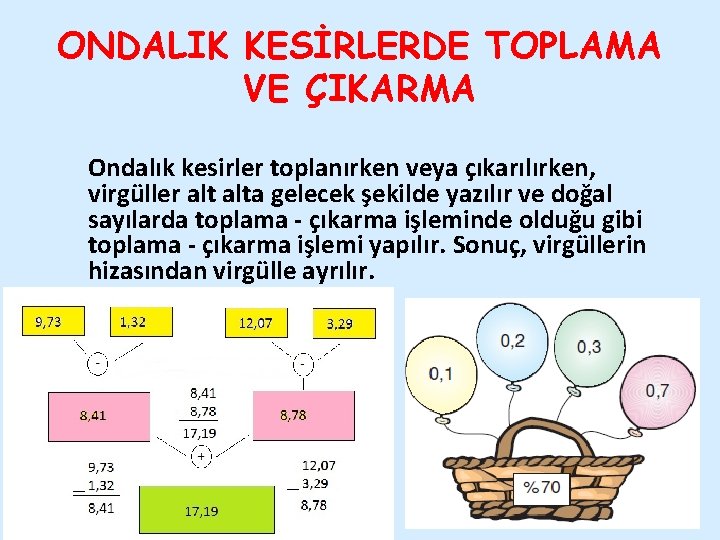 ONDALIK KESİRLERDE TOPLAMA VE ÇIKARMA

Ondalık kesirler toplanırken veya çıkarılırken, virgüller alt alta gelecek şekilde yazılır ve doğal sayılarda toplama - çıkarma işleminde olduğu gibi toplama - çıkarma işlemi yapılır. Sonuç, virgüllerin hizasından virgülle ayrılır.

9,73

1,32

12,07

3,29

-

-

8,41

8,41
8,78
17,19

8,78

+

9,73
_ 1,32
8,41

17,19

12,07
_ 3,29
8,78

0,1

0,2

0,3

0,7

%70